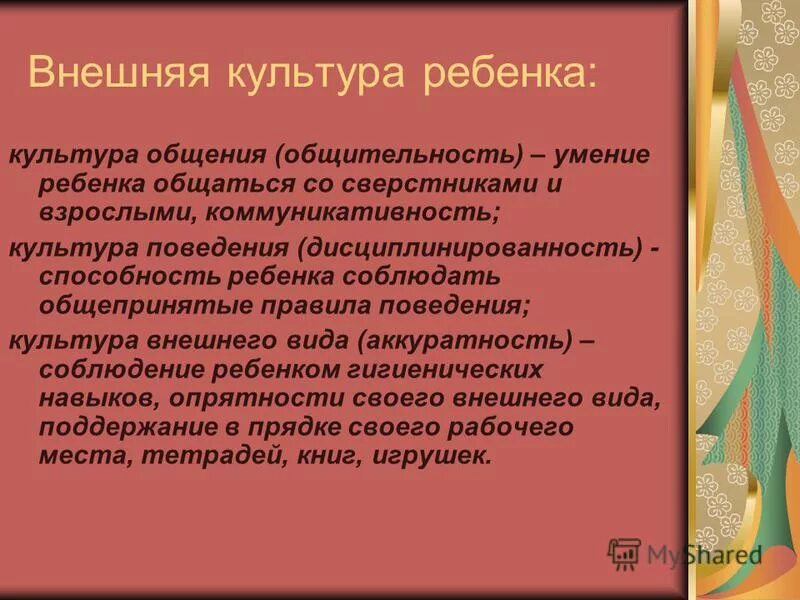 Внешняя культура ребенка:

культура общения (общительность) – умение ребенка общаться со сверстниками и взрослыми, коммуникативность;

культура поведения (дисциплинированность) - способность ребенка соблюдать общепринятые правила поведения;

культура внешнего вида (аккуратность) – соблюдение ребенком гигиенических навыков, опрятности своего внешнего вида, поддержание в прядке своего рабочего места, тетрадей, книг, игрушек.

MyShared